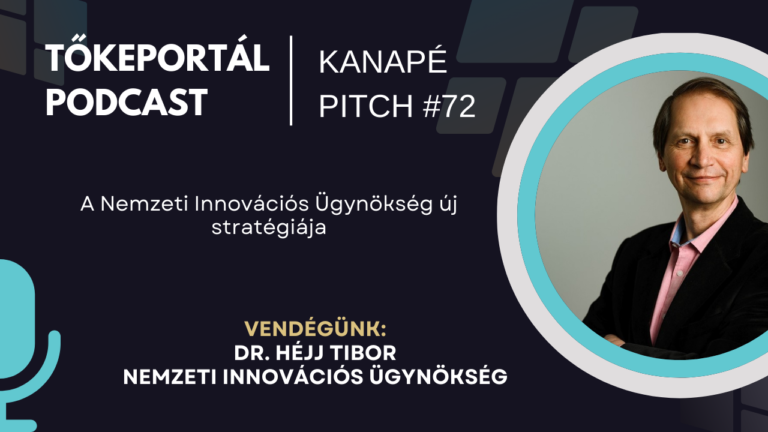 TŐKEPORTÁL PODCAST

KANAPÉ PITCH #72

A Nemzeti Innovációs Ügynökség új stratégiája

VENDÉGÜNK:
DR. HÉJJ TIBOR
NEMZETI INNOVÁCIÓS ÜGYNÖKSÉG